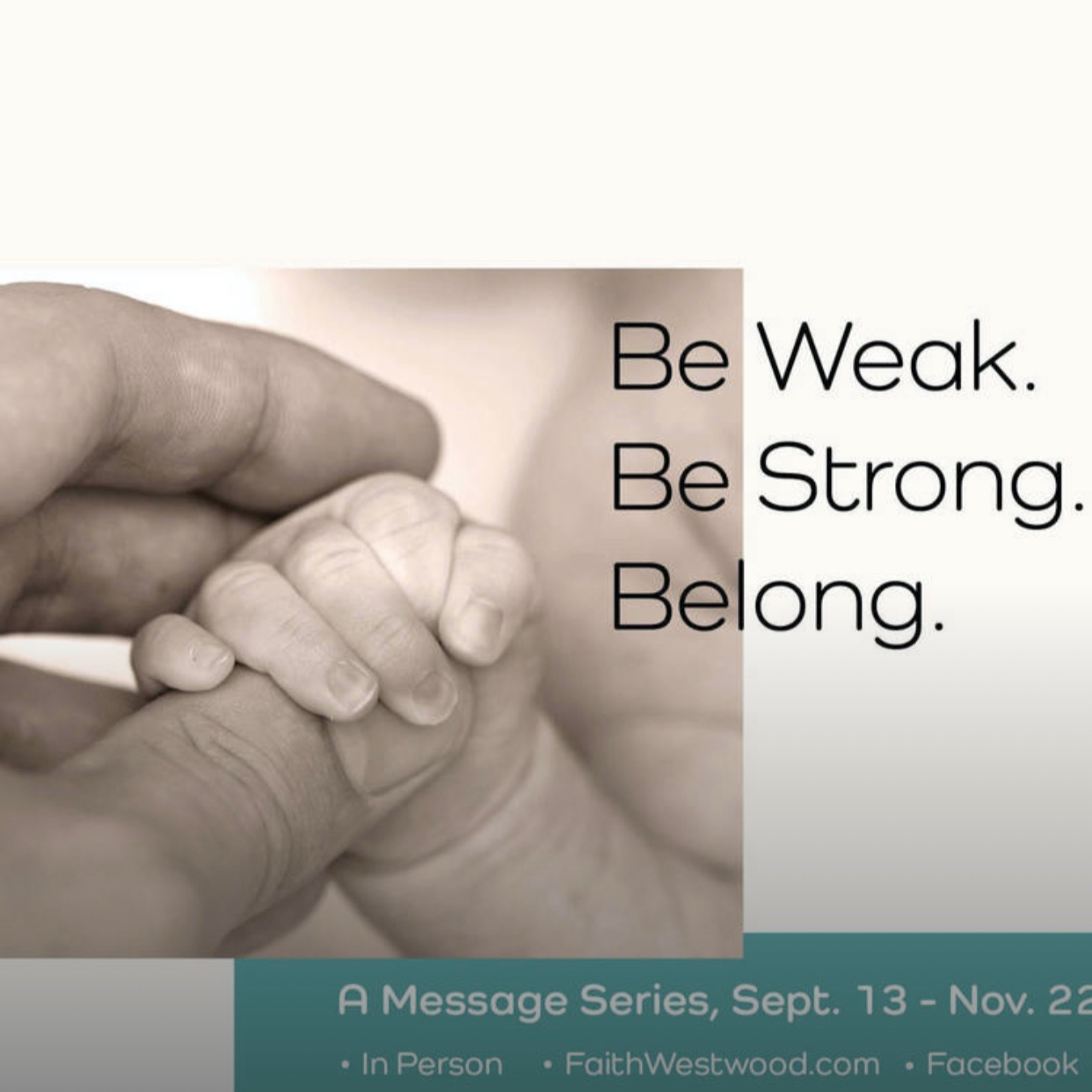 Be Weak.
Be Strong.
Belong.

A Message Series, Sept. 13 - Nov. 22

• In Person • FaithWestwood.com • Facebook